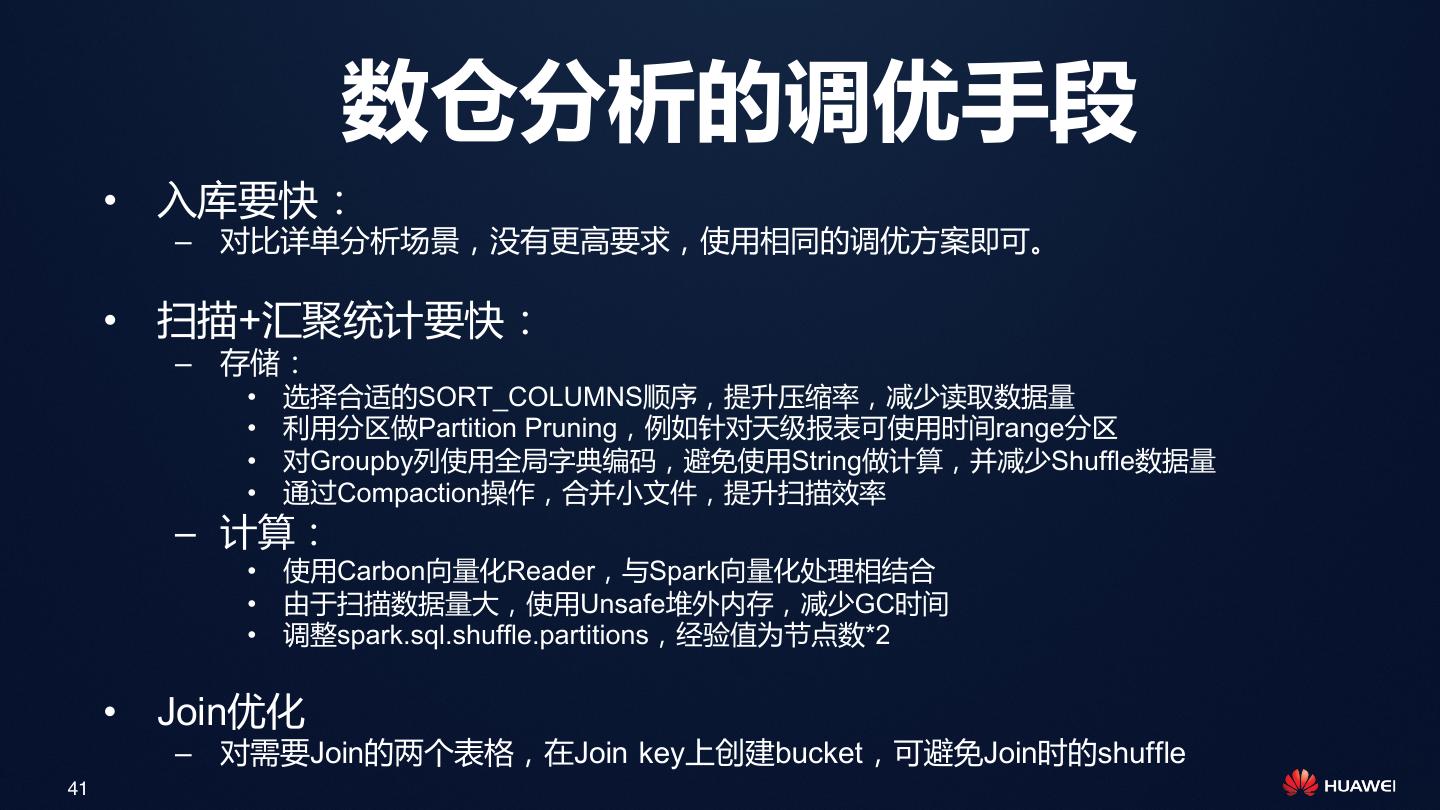 数仓分析的调优手段

• 入库要快：
  – 对比详单分析场景，没有更高要求，使用相同的调优方案即可。

• 扫描+汇聚统计要快：
  – 存储：
    • 选择合适的SORT_COLUMNS顺序，提升压缩率，减少读取数据量
    • 利用分区做Partition Pruning，例如针对天级报表可使用时间range分区
    • 对Groupby列使用全局字典编码，避免使用String做计算，并减少Shuffle数据量
    • 通过Compaction操作，合并小文件，提升扫描效率
  – 计算：
    • 使用Carbon向量化Reader，与Spark向量化处理相结合
    • 由于扫描数据量大，使用Unsafe堆外内存，减少GC时间
    • 调整spark.sql.shuffle.partitions，经验值为节点数*2

• Join优化
  – 对需要Join的两个表格，在Join key上创建bucket，可避免Join时的shuffle

41

HUAWEI